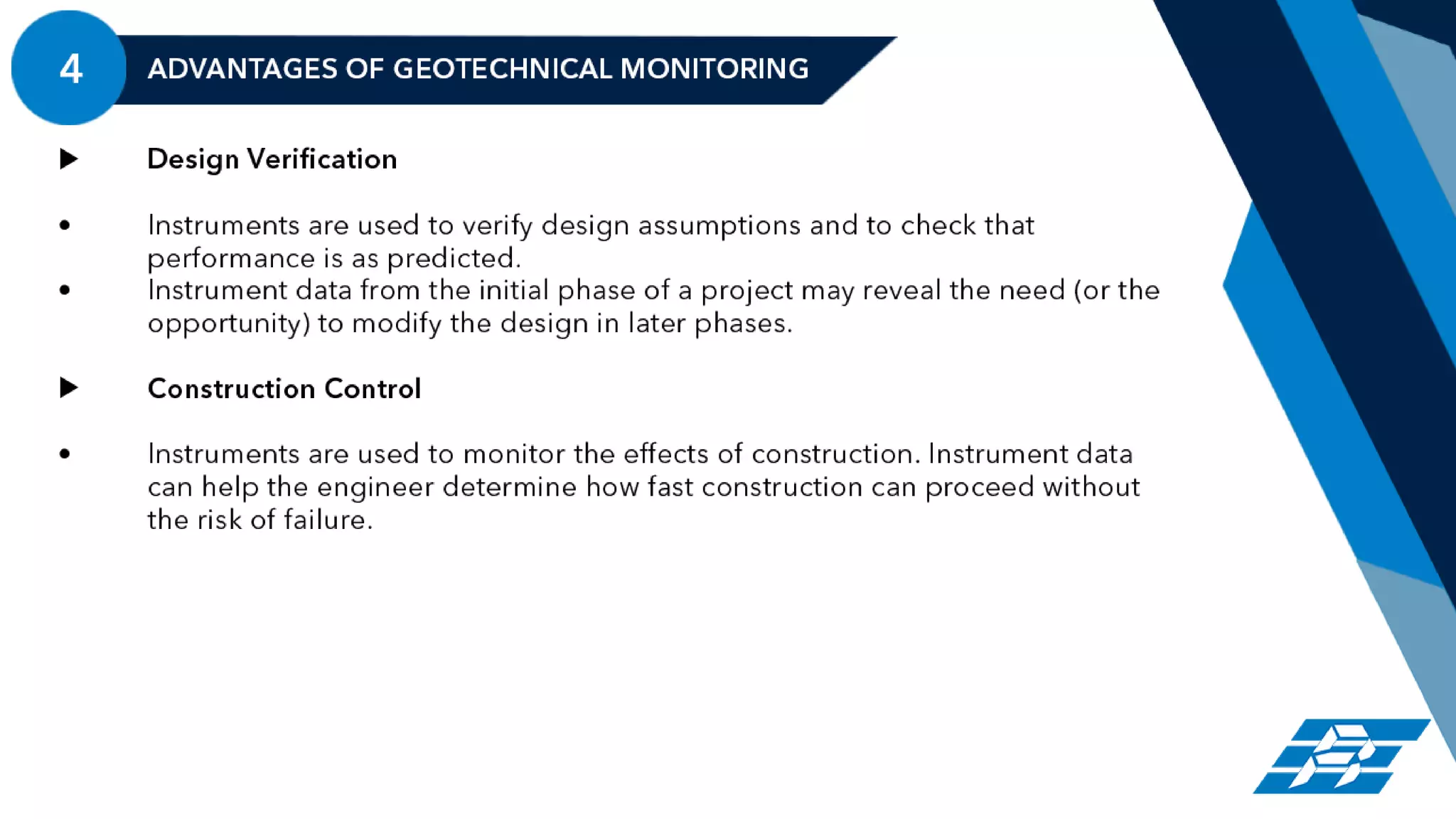 4

ADVANTAGES OF GEOTECHNICAL MONITORING

▶ Design Verification

• Instruments are used to verify design assumptions and to check that performance is as predicted.
• Instrument data from the initial phase of a project may reveal the need (or the opportunity) to modify the design in later phases.

▶ Construction Control

• Instruments are used to monitor the effects of construction. Instrument data can help the engineer determine how fast construction can proceed without the risk of failure.